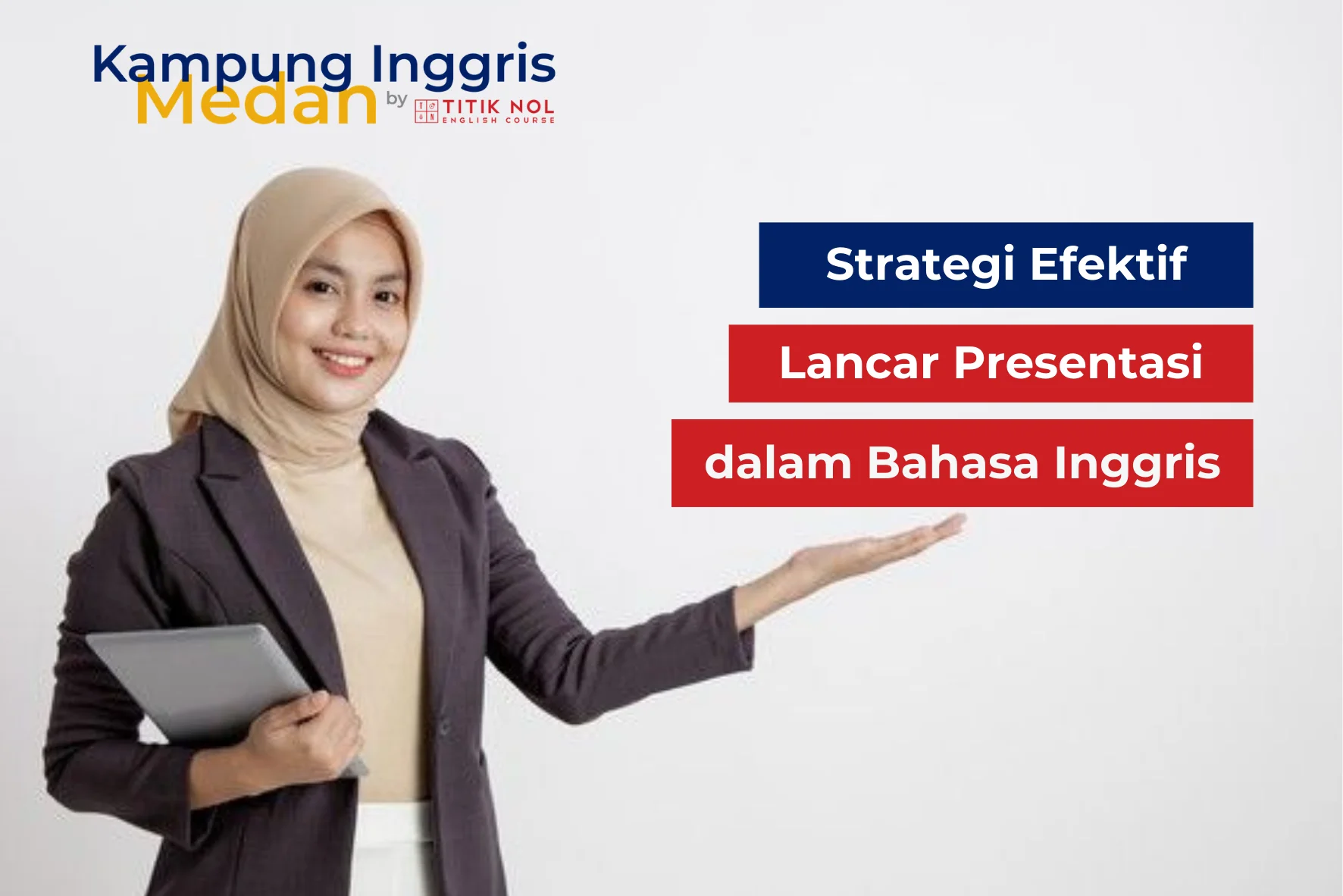 Kampung Inggris Medan by TITIK NOL ENGLISH COURSE

Strategi Efektif
Lancar Presentasi
dalam Bahasa Inggris